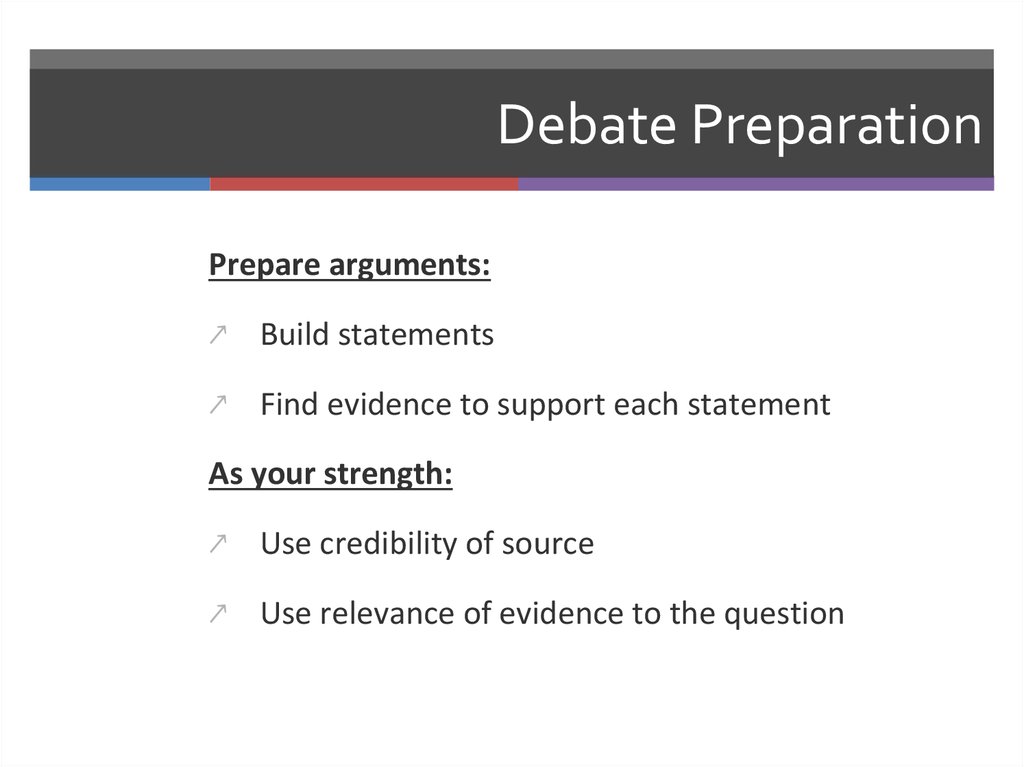 Debate Preparation

Prepare arguments:

↗ Build statements

↗ Find evidence to support each statement

As your strength:

↗ Use credibility of source

↗ Use relevance of evidence to the question